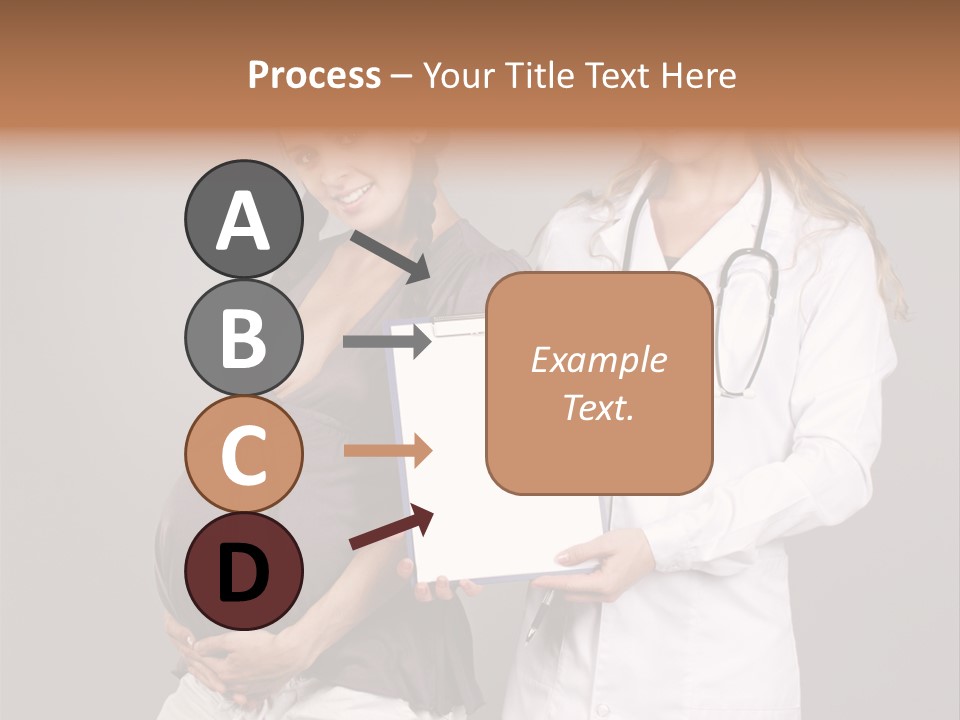 Process – Your Title Text Here

A

B

C

D

Example Text.